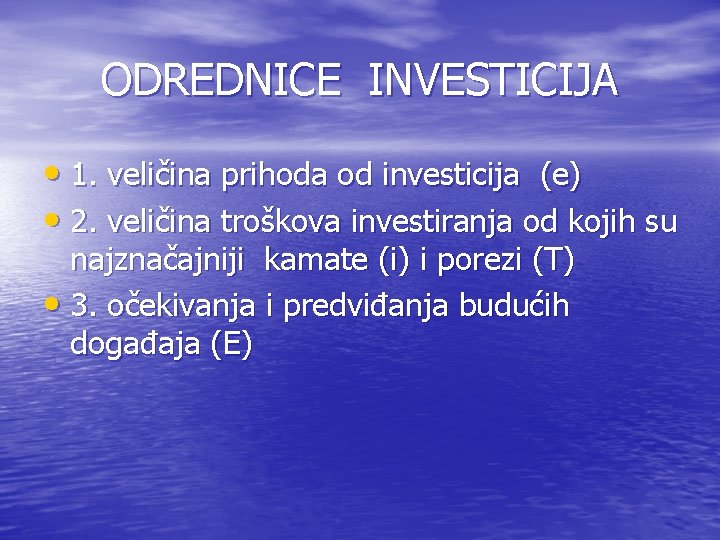 ODREDNICE INVESTICIJA

• 1. veličina prihoda od investicija (e)
• 2. veličina troškova investiranja od kojih su najznačajniji kamate (i) i porezi (T)
• 3. očekivanja i predviđanja budućih događaja (E)